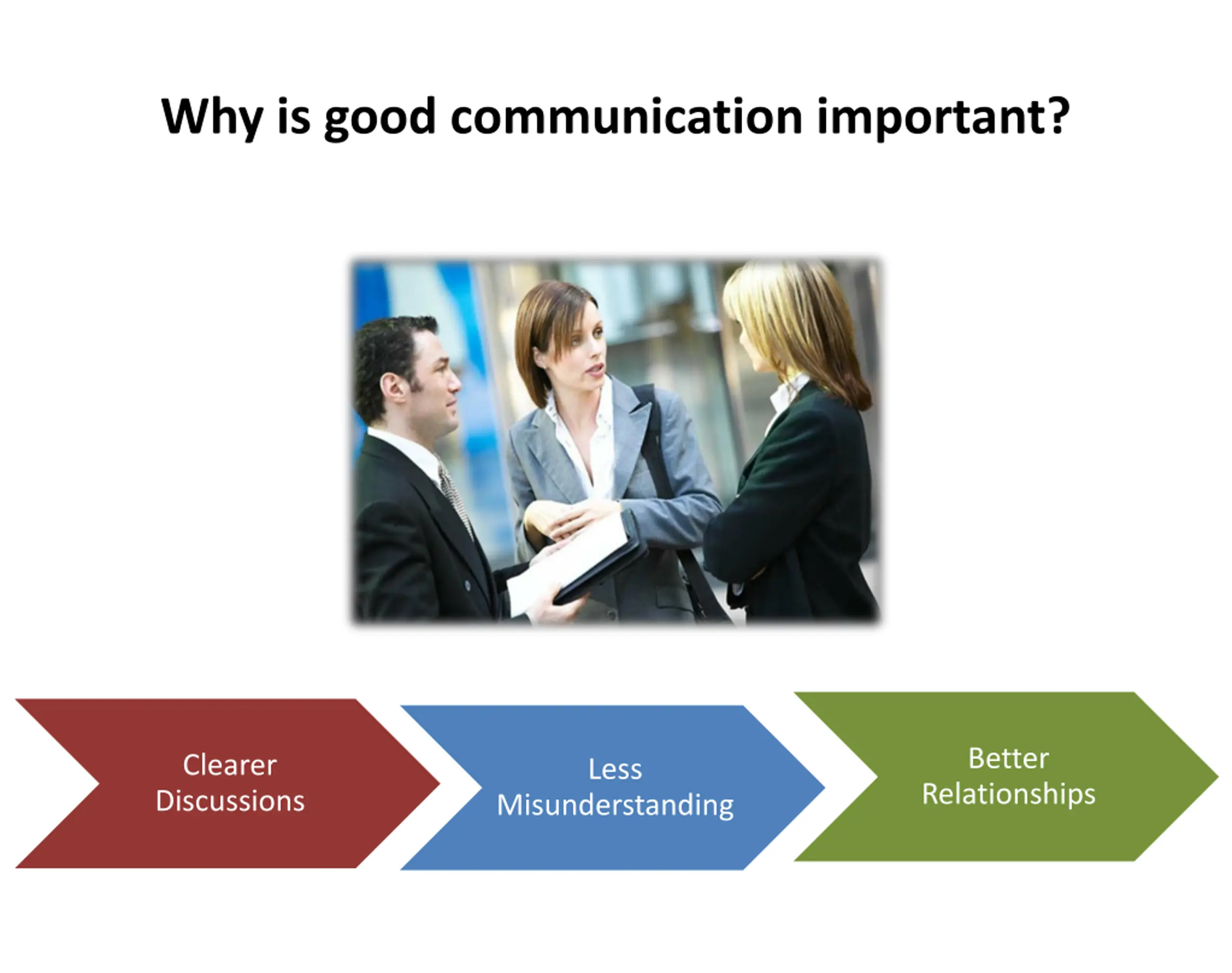 Why is good communication important?

Clearer Discussions

Less Misunderstanding

Better Relationships